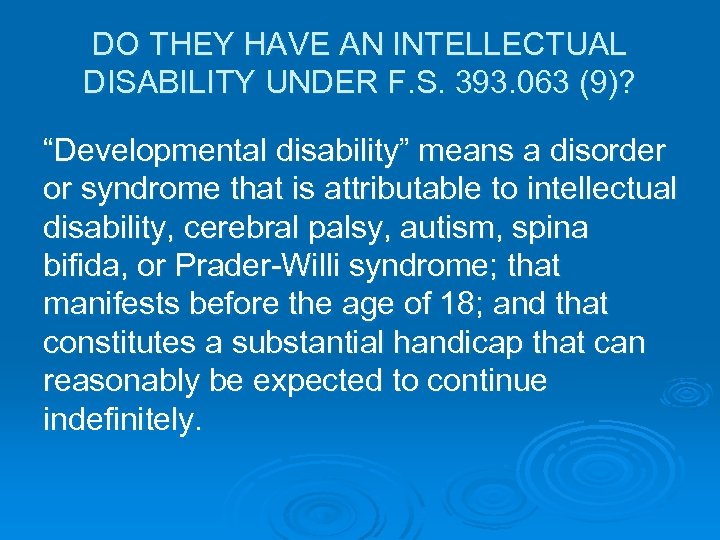 DO THEY HAVE AN INTELLECTUAL DISABILITY UNDER F.S. 393.063 (9)?

“Developmental disability” means a disorder or syndrome that is attributable to intellectual disability, cerebral palsy, autism, spina bifida, or Prader-Willi syndrome; that manifests before the age of 18; and that constitutes a substantial handicap that can reasonably be expected to continue indefinitely.